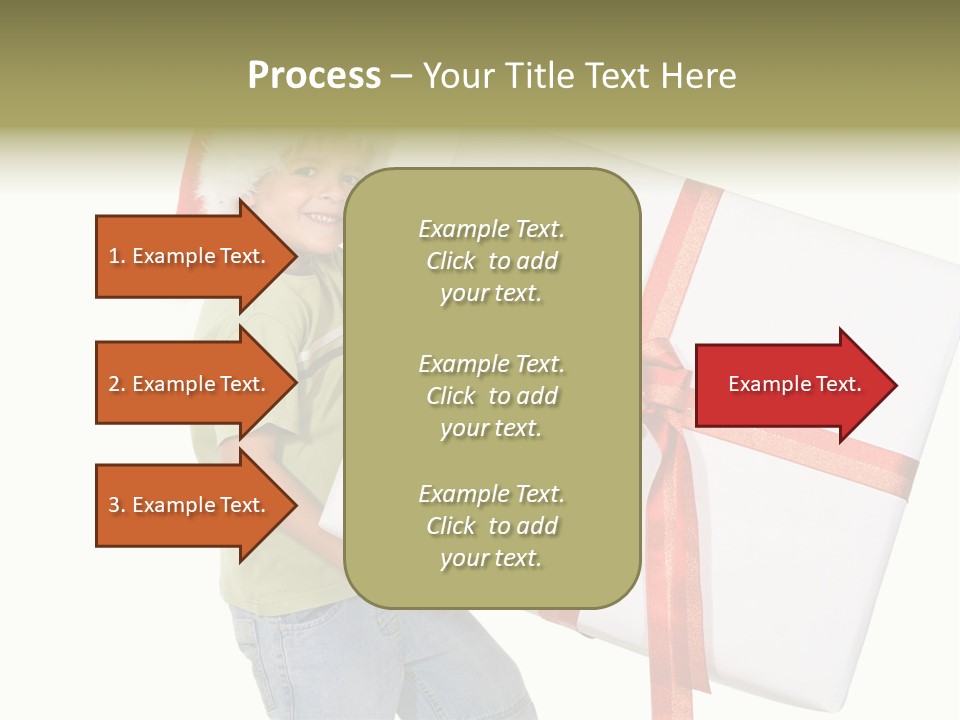 Process – Your Title Text Here

1. Example Text.

2. Example Text.

3. Example Text.

Example Text. Click to add your text.

Example Text. Click to add your text.

Example Text. Click to add your text.

Example Text.